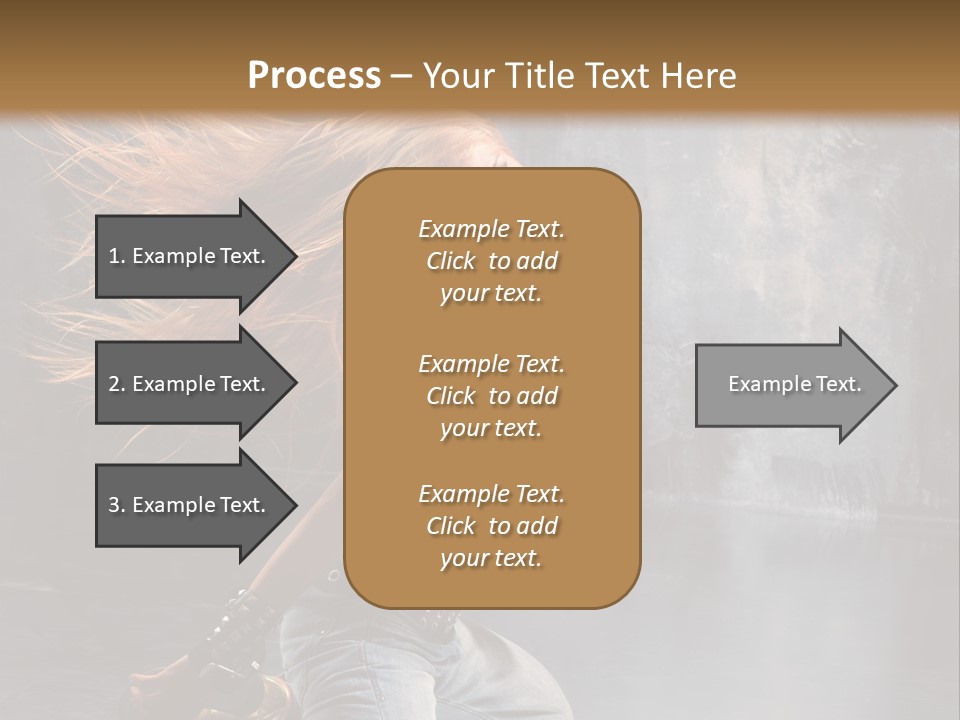 Process – Your Title Text Here

1. Example Text.

2. Example Text.

3. Example Text.

Example Text. Click to add your text.

Example Text. Click to add your text.

Example Text. Click to add your text.

Example Text.